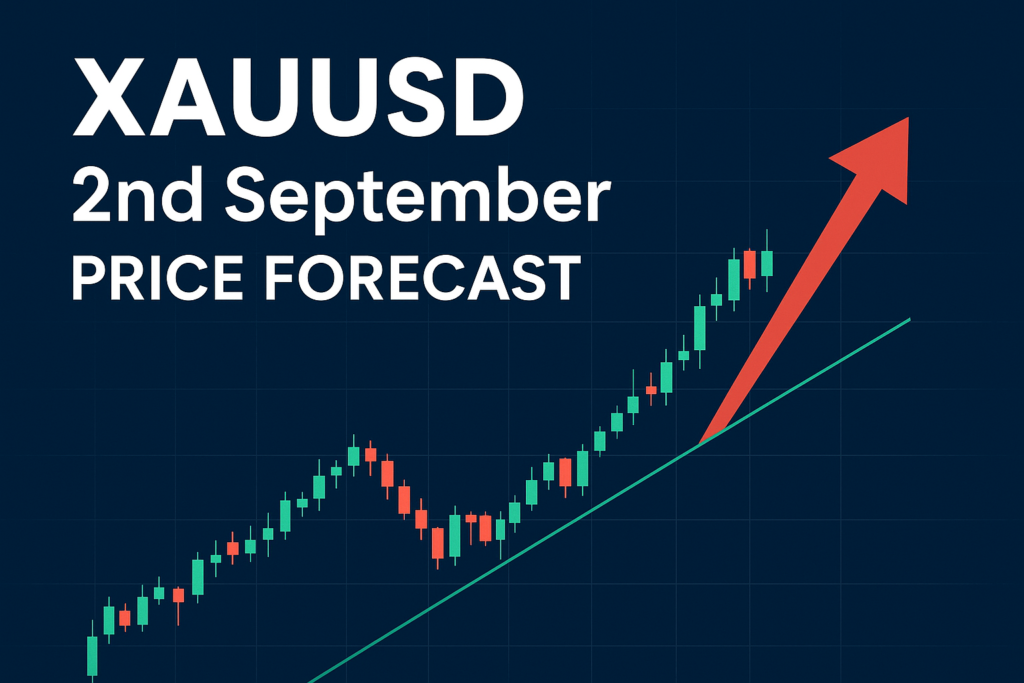 XAUUSD
2nd September
PRICE FORECAST